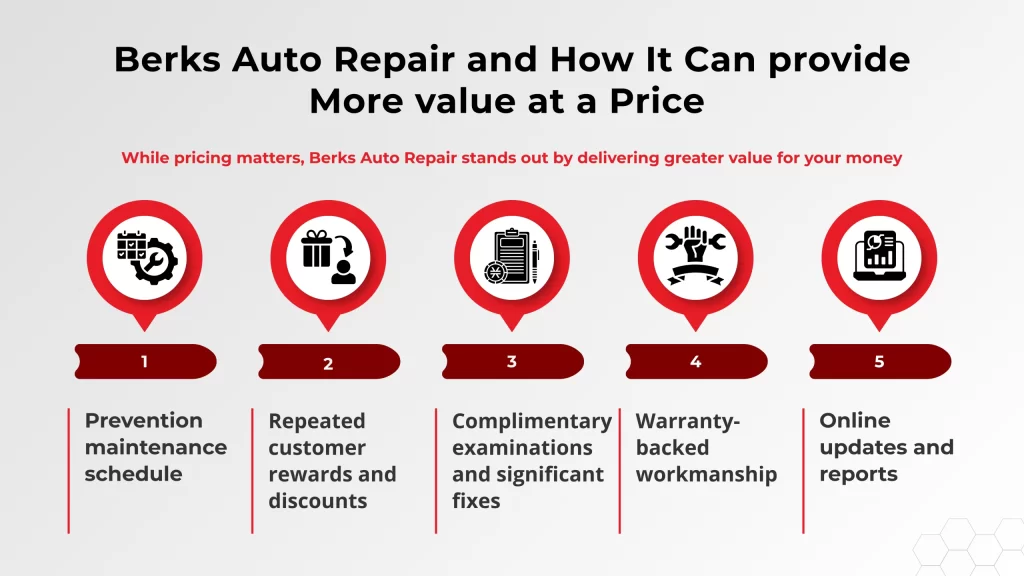 Berks Auto Repair and How It Can provide More value at a Price

While pricing matters, Berks Auto Repair stands out by delivering greater value for your money

1

Prevention maintenance schedule

2

Repeated customer rewards and discounts

3

Complimentary examinations and significant fixes

4

Warranty-backed workmanship

5

Online updates and reports